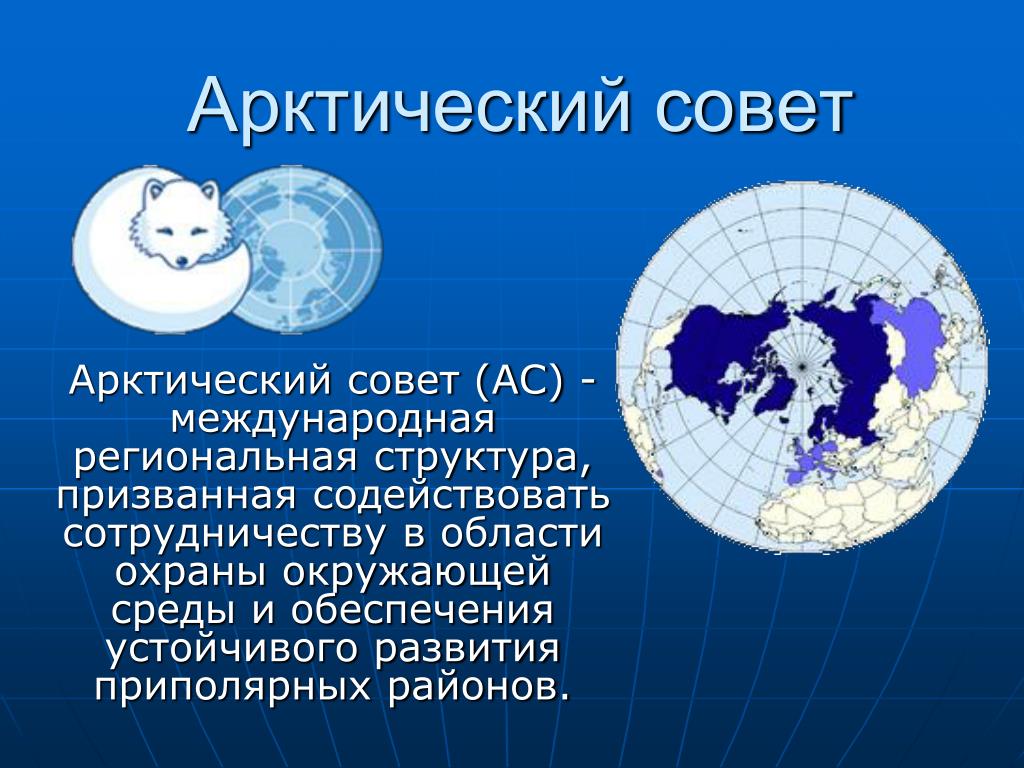 Арктический совет

Арктический совет (АС) - международная региональная структура, призванная содействовать сотрудничеству в области охраны окружающей среды и обеспечения устойчивого развития приполярных районов.